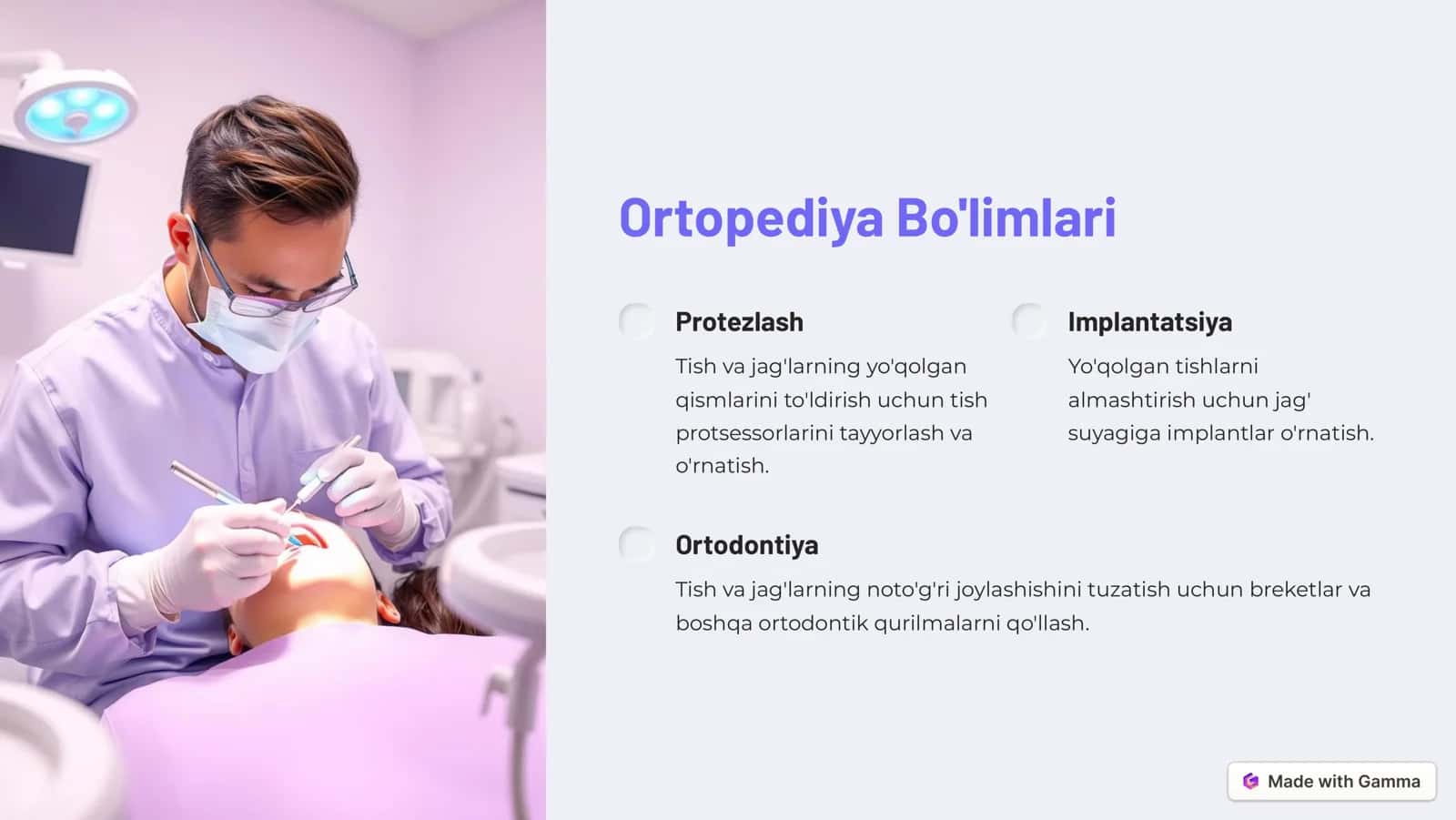 Ortopediya Bo'limlari

Protezlash

Tish va jag'larning yo'qolgan qismlarini to'ldirish uchun tish protsessorlarini tayyorlash va o'rnatish.

Implantatsiya

Yo'qolgan tishlarni almashtirish uchun jag' suyagiga implantlar o'rnatish.

Ortodontiya

Tish va jag'larning noto'g'ri joylashishini tuzatish uchun breketlar va boshqa ortodontik qurilmalarni qo'llash.

Made with Gamma